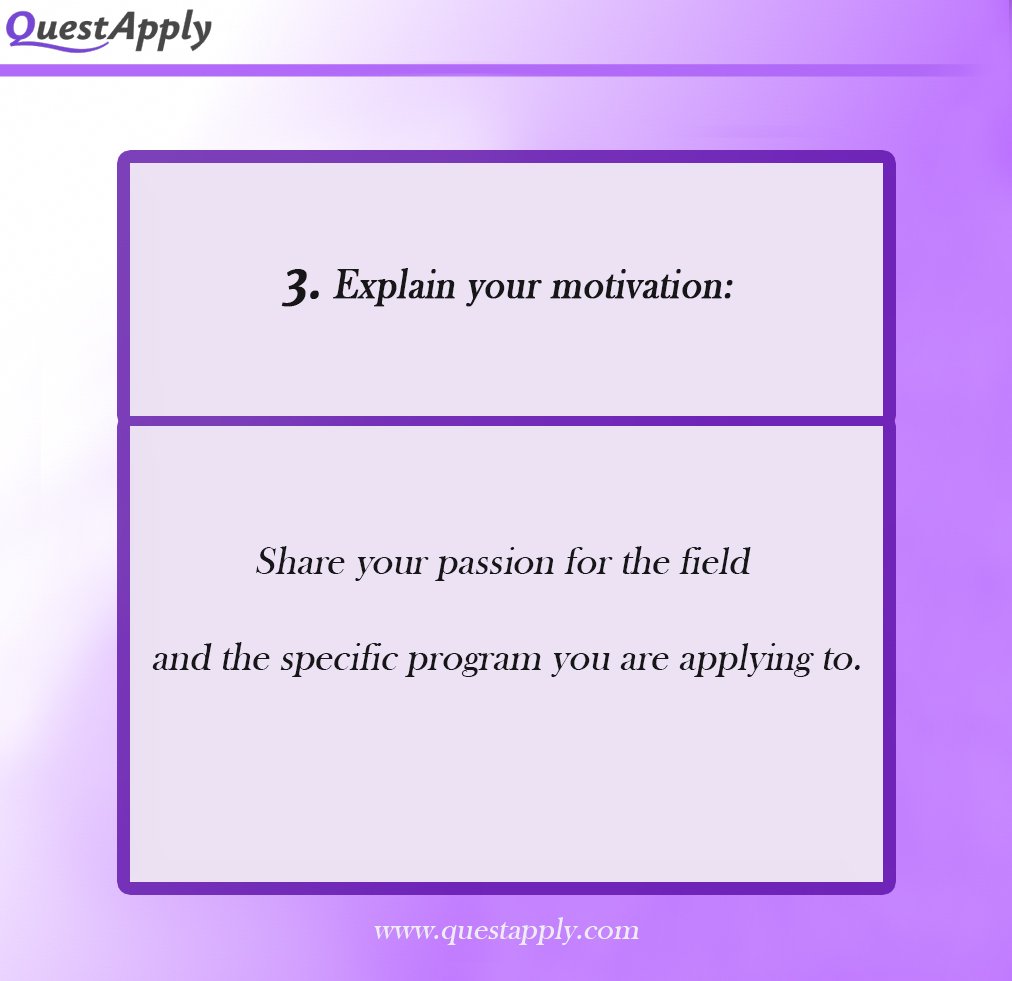 QuestApply

3. Explain your motivation:

Share your passion for the field

and the specific program you are applying to.

www.questapply.com